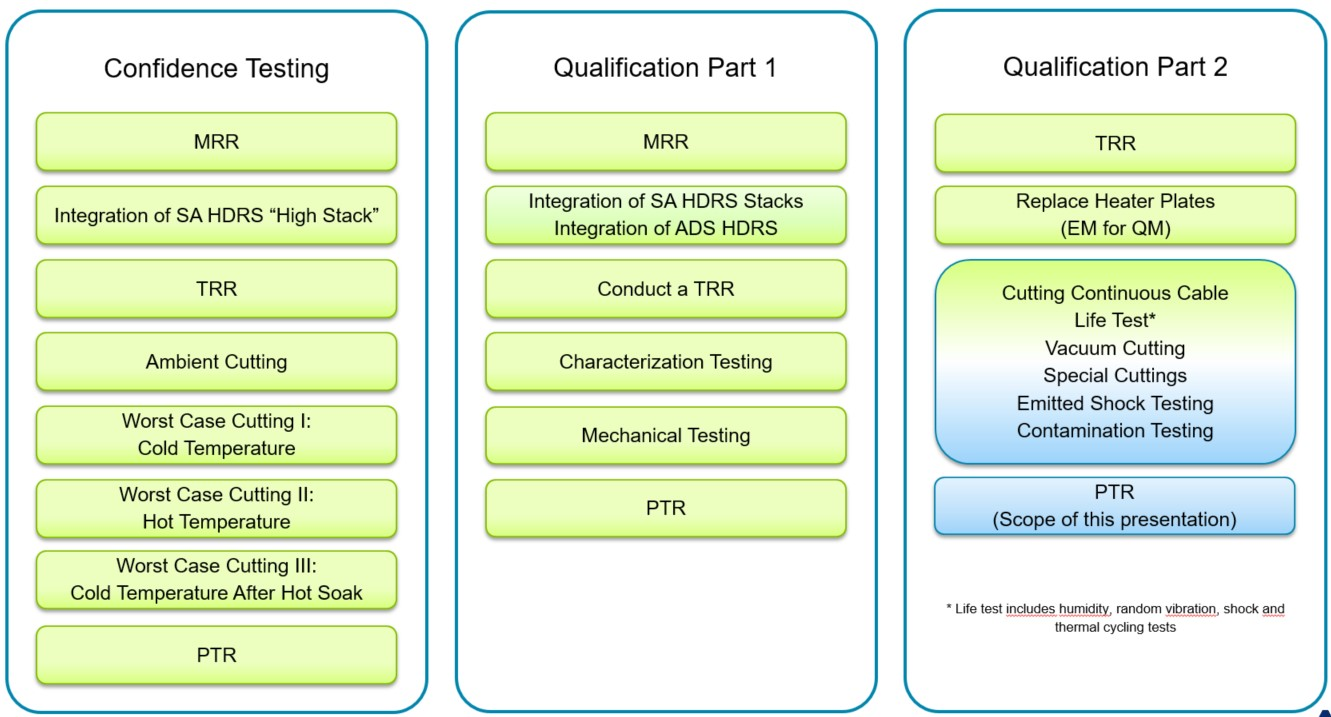 Confidence Testing

MRR

Integration of SA HDRS “High Stack”

TRR

Ambient Cutting

Worst Case Cutting I:
Cold Temperature

Worst Case Cutting II:
Hot Temperature

Worst Case Cutting III:
Cold Temperature After Hot Soak

PTR

Qualification Part 1

MRR

Integration of SA HDRS Stacks
Integration of ADS HDRS

Conduct a TRR

Characterization Testing

Mechanical Testing

PTR

Qualification Part 2

TRR

Replace Heater Plates
(EM for QM)

Cutting Continuous Cable
Life Test*
Vacuum Cutting
Special Cuttings
Emitted Shock Testing
Contamination Testing

PTR
(Scope of this presentation)

* Life test includes humidity, random vibration, shock and thermal cycling tests